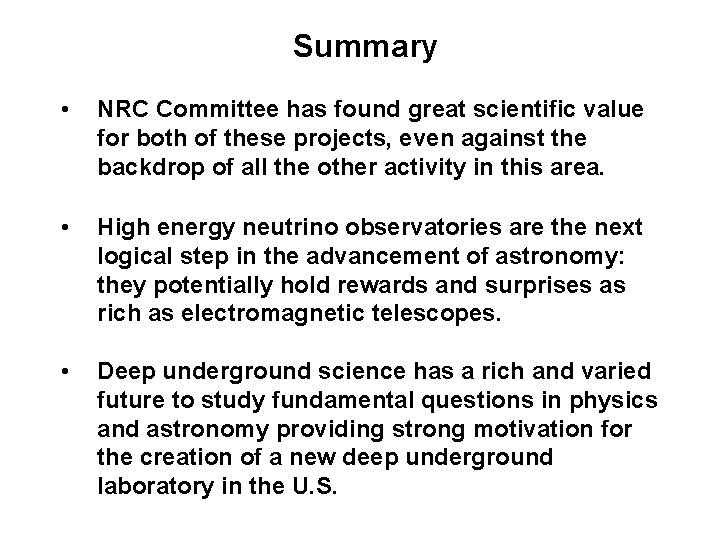 Summary

• NRC Committee has found great scientific value for both of these projects, even against the backdrop of all the other activity in this area.

• High energy neutrino observatories are the next logical step in the advancement of astronomy: they potentially hold rewards and surprises as rich as electromagnetic telescopes.

• Deep underground science has a rich and varied future to study fundamental questions in physics and astronomy providing strong motivation for the creation of a new deep underground laboratory in the U.S.